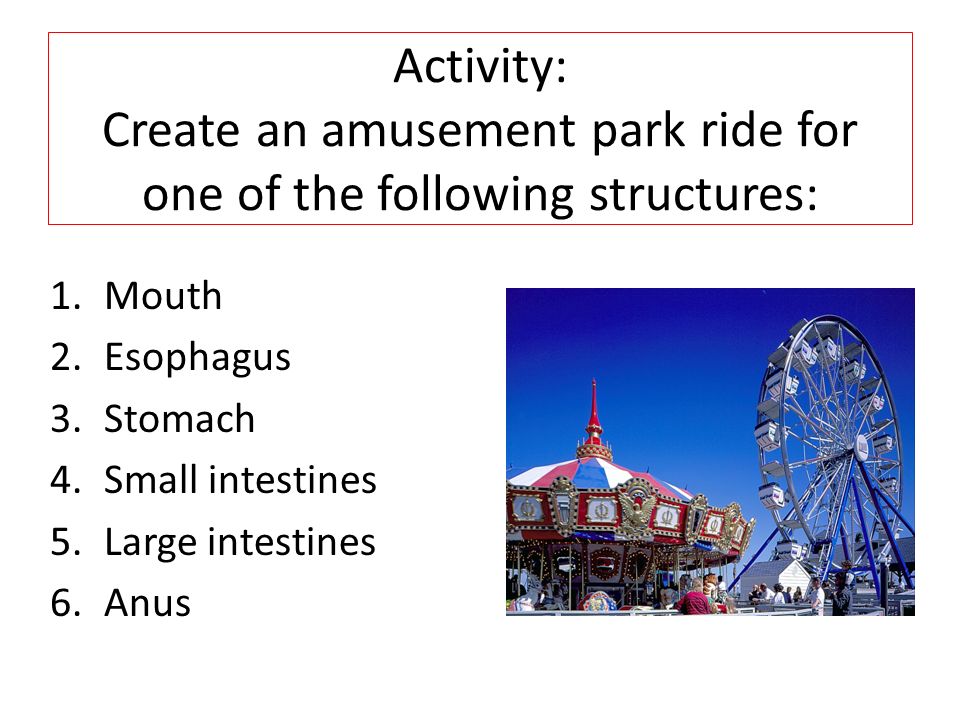 Activity:
Create an amusement park ride for one of the following structures:

1. Mouth
2. Esophagus
3. Stomach
4. Small intestines
5. Large intestines
6. Anus